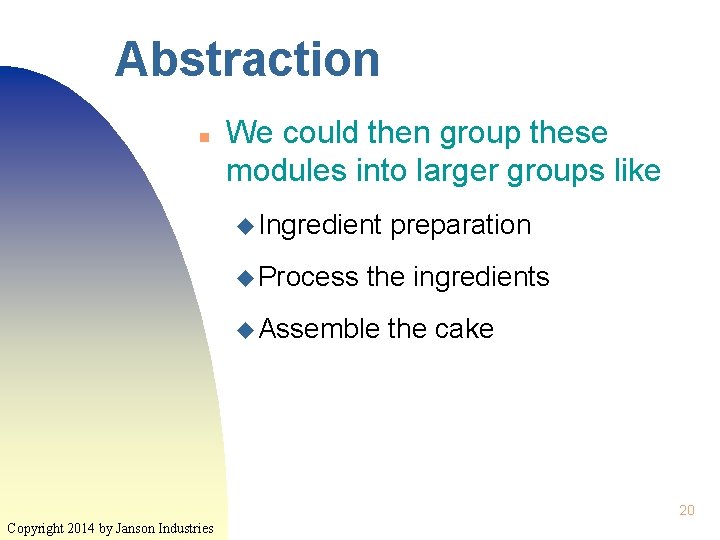 Abstraction

We could then group these modules into larger groups like

Ingredient preparation

Process the ingredients

Assemble the cake

20

Copyright 2014 by Janson Industries